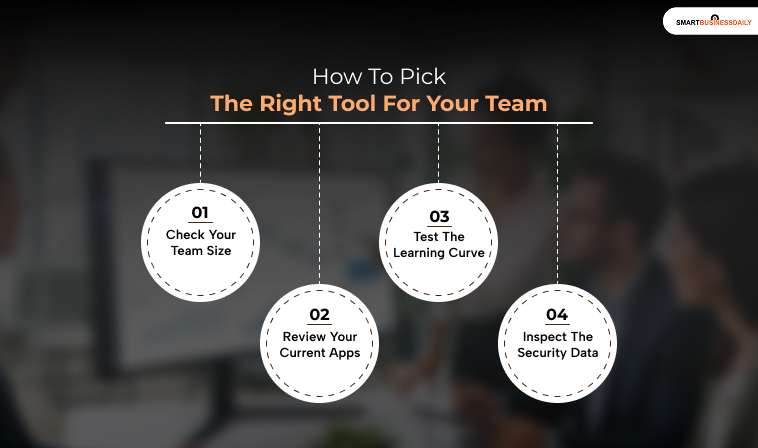 SMARTBUSINESSDAILY

How To Pick
The Right Tool For Your Team

01
Check Your Team Size

02
Review Your Current Apps

03
Test The Learning Curve

04
Inspect The Security Data